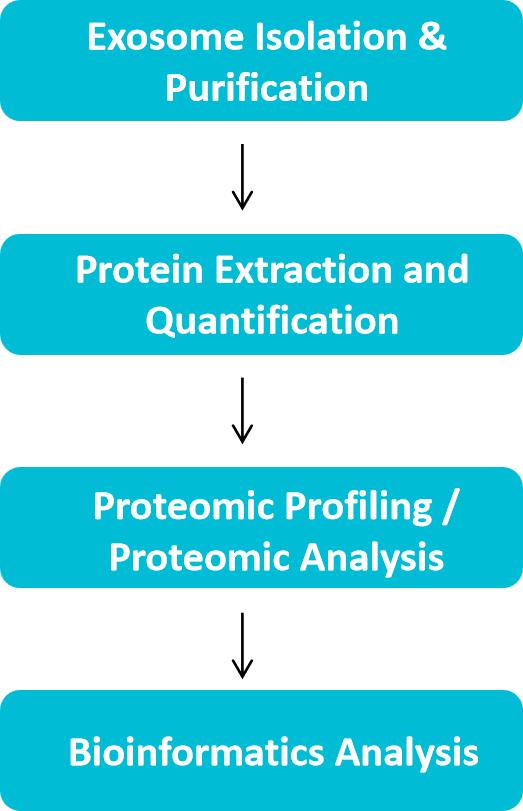 Exosome Isolation & Purification

Protein Extraction and Quantification

Proteomic Profiling / Proteomic Analysis

Bioinformatics Analysis